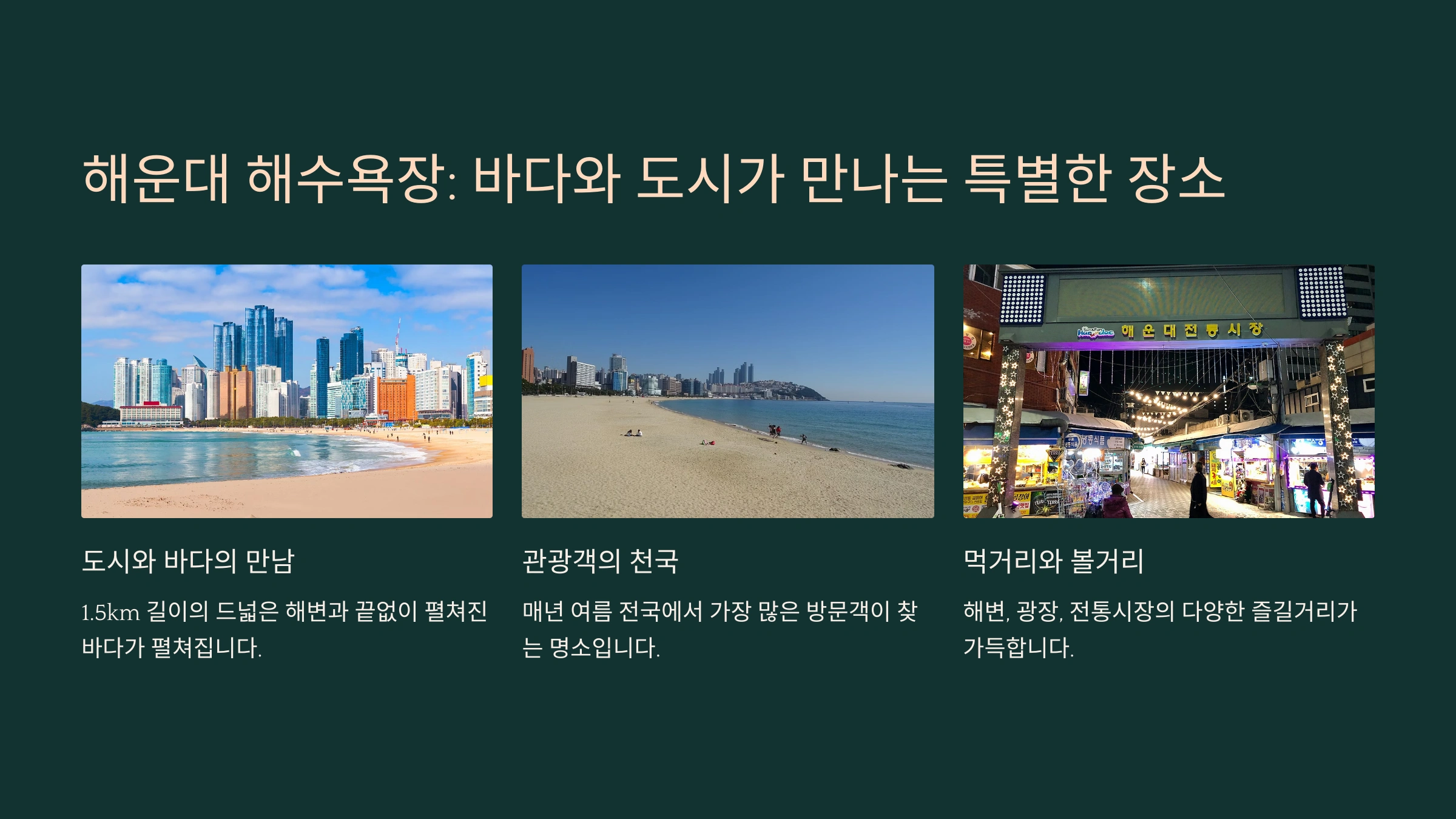 해운대 해수욕장: 바다와 도시가 만나는 특별한 장소

해운대전통시장

도시와 바다의 만남

1.5km 길이의 드넓은 해변과 끝없이 펼쳐진 바다가 펼쳐집니다.

관광객의 천국

매년 여름 전국에서 가장 많은 방문객이 찾는 명소입니다.

먹거리와 볼거리

해변, 광장, 전통시장의 다양한 즐길거리가 가득합니다.